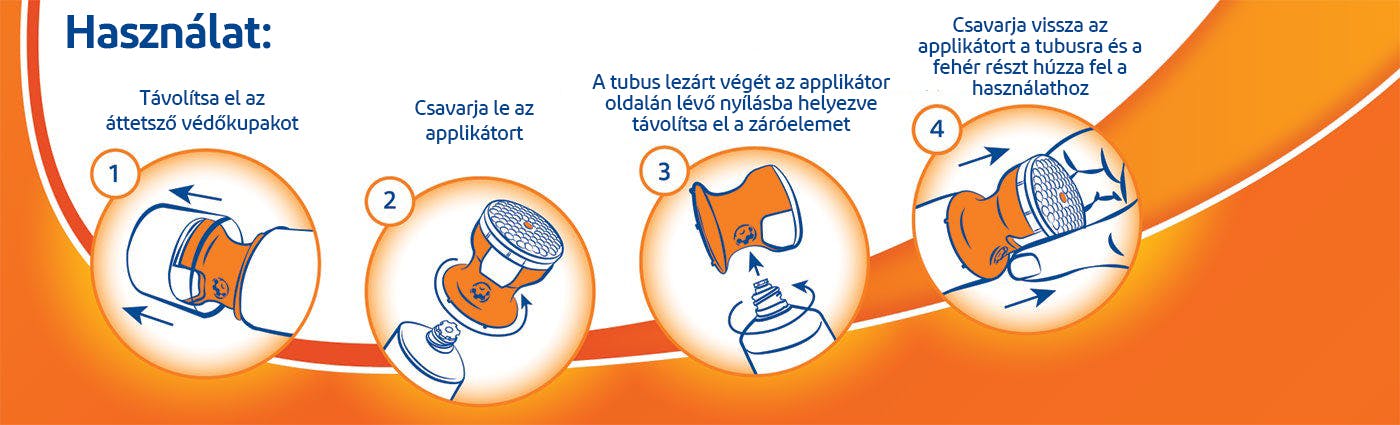 Használat:

Távolítsa el az áttetsző védőkupakot

1

Csavarja le az applikátort

2

A tubus lezárt végét az applikátor oldalán lévő nyílásba helyezve távolítsa el a záróelemet

3

Csavarja vissza az applikátort a tubusra és a fehér részt húzza fel a használathoz

4